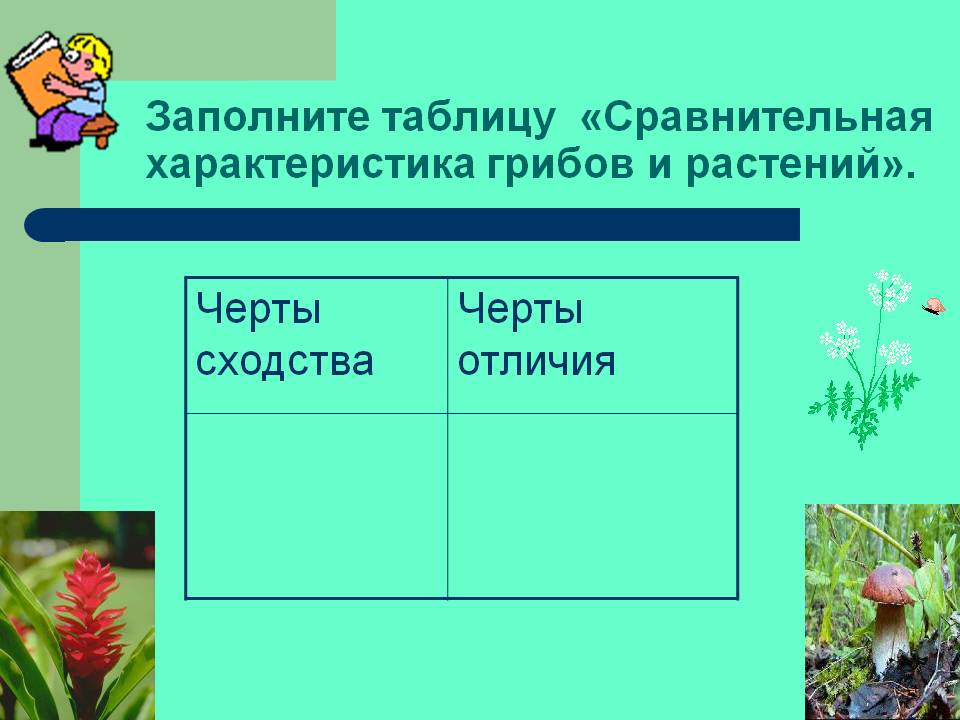 Заполните таблицу «Сравнительная характеристика грибов и растений».

| Черты сходства | Черты отличия |
|---|---|
| | |